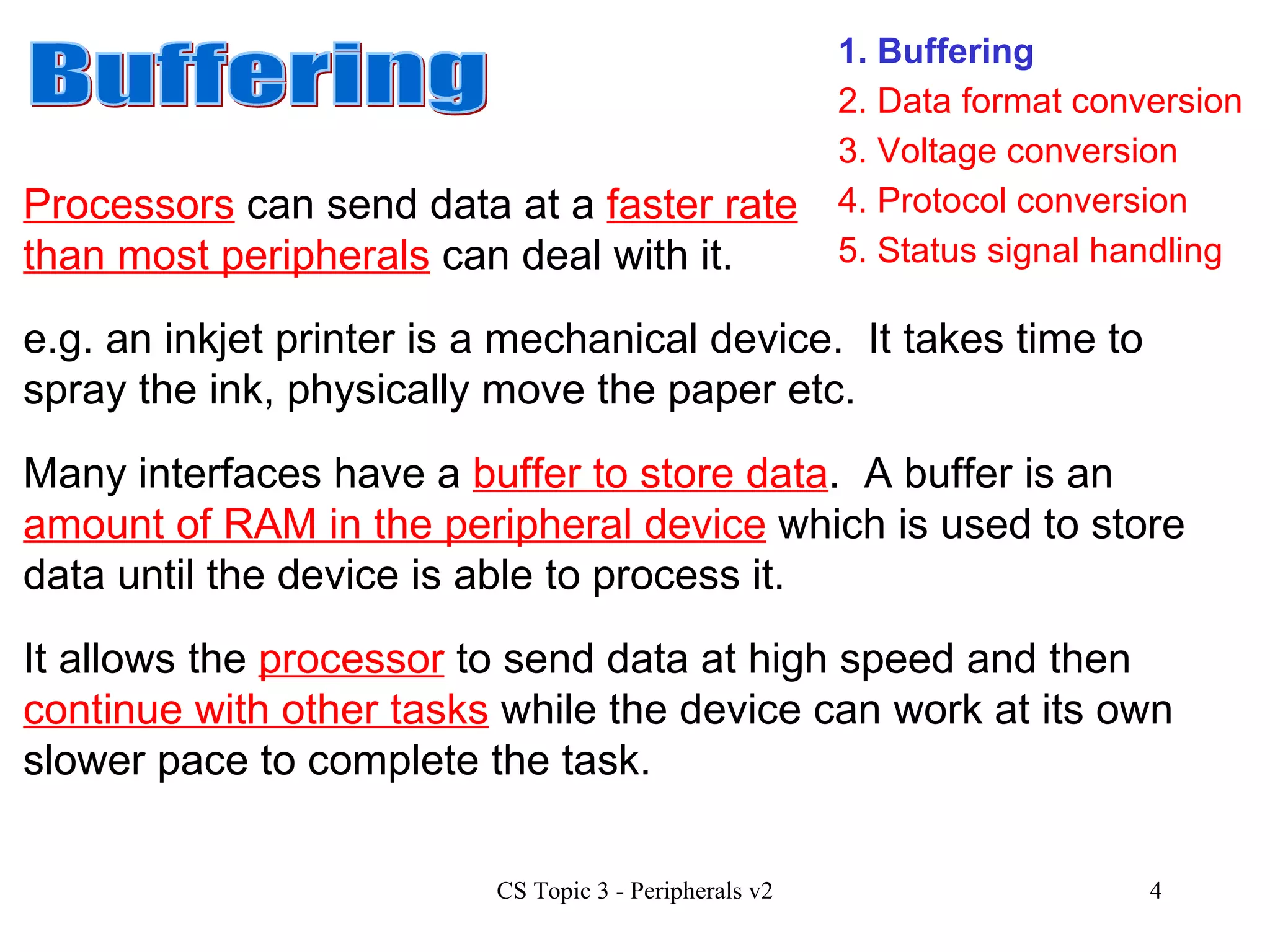 Buffering

1. Buffering
2. Data format conversion
3. Voltage conversion
4. Protocol conversion
5. Status signal handling

Processors can send data at a faster rate than most peripherals can deal with it.

e.g. an inkjet printer is a mechanical device. It takes time to spray the ink, physically move the paper etc.

Many interfaces have a buffer to store data. A buffer is an amount of RAM in the peripheral device which is used to store data until the device is able to process it.

It allows the processor to send data at high speed and then continue with other tasks while the device can work at its own slower pace to complete the task.

CS Topic 3 - Peripherals v2

4